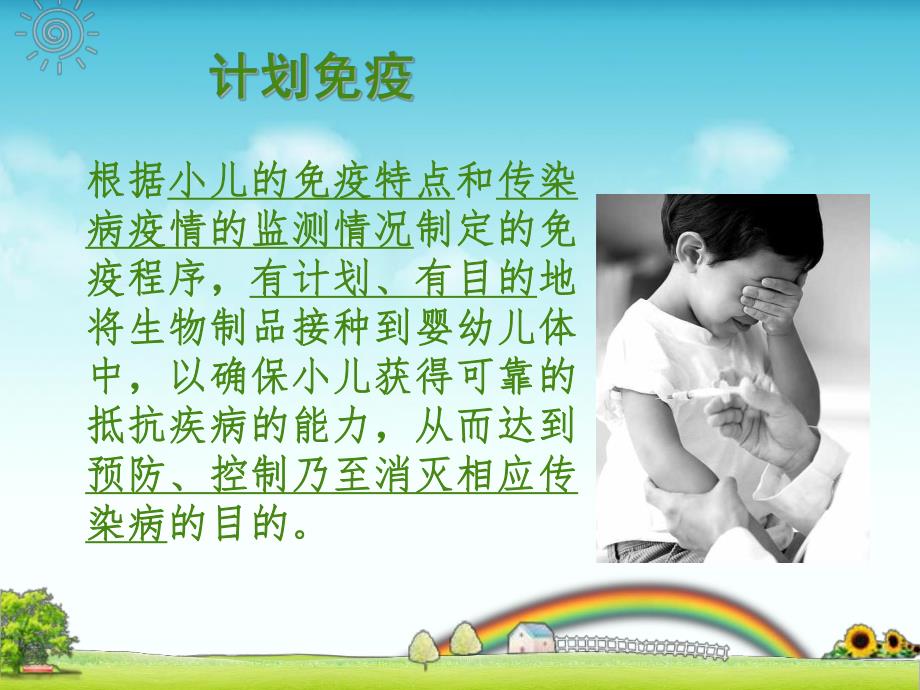 计划免疫

根据小儿的免疫特点和传染病疫情的监测情况制定的免疫程序，有计划、有目的地将生物制品接种到婴幼儿体中，以确保小儿获得可靠的抵抗疾病的能力，从而达到预防、控制乃至消灭相应传染病的目的。